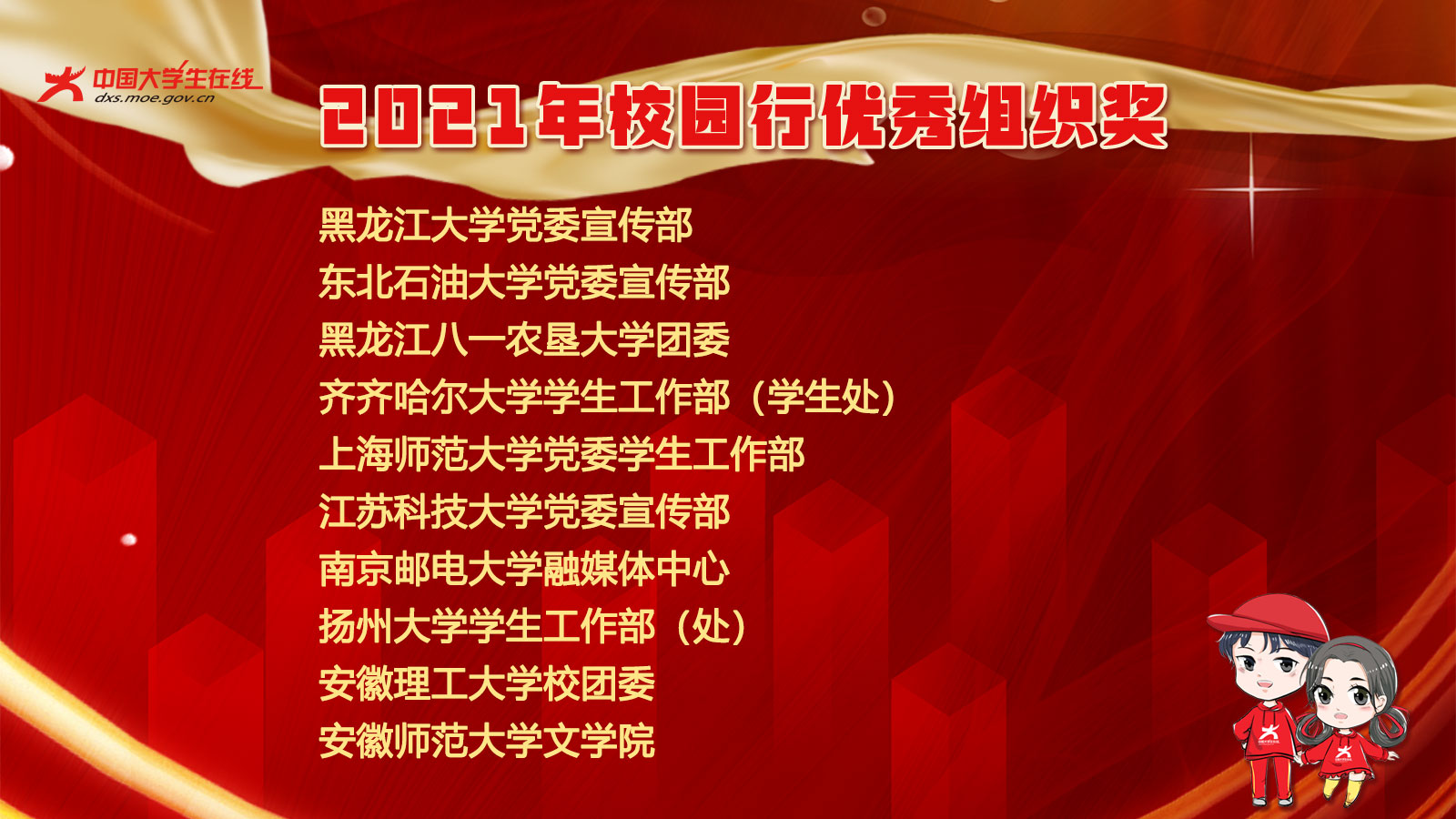 中国大学生在线
dxs.moe.gov.cn

2021年校园行优秀组织奖

黑龙江大学党委宣传部
东北石油大学党委宣传部
黑龙江八一农垦大学团委
齐齐哈尔大学学生工作部（学生处）
上海师范大学党委学生工作部
江苏科技大学党委宣传部
南京邮电大学融媒体中心
扬州大学学生工作部（处）
安徽理工大学校团委
安徽师范大学文学院